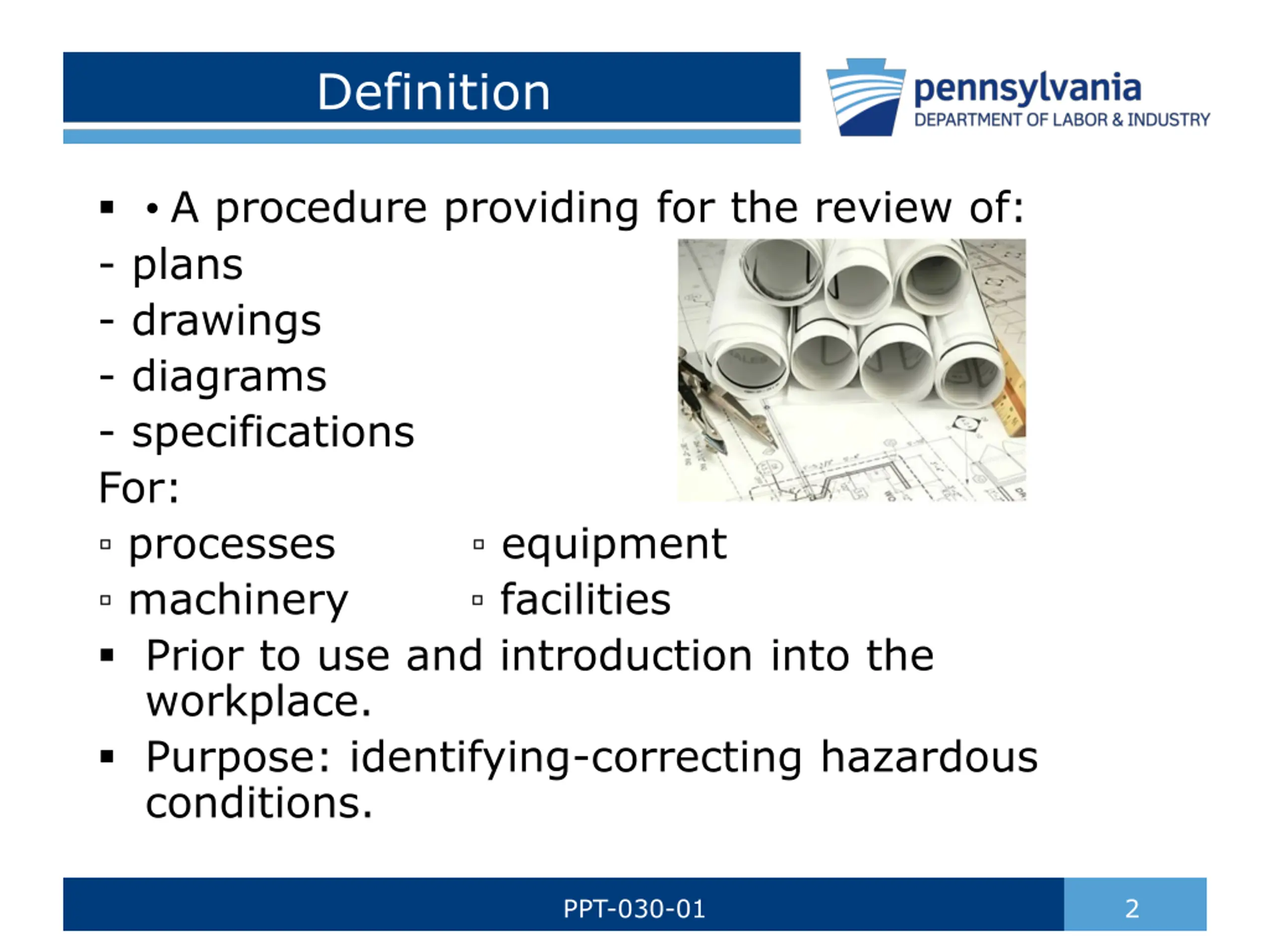 Definition

pennsylvania
DEPARTMENT OF LABOR & INDUSTRY

▪ • A procedure providing for the review of:
- plans
- drawings
- diagrams
- specifications
For:
▫ processes
▫ machinery
▫ equipment
▫ facilities
▪ Prior to use and introduction into the workplace.
▪ Purpose: identifying-correcting hazardous conditions.

PPT-030-01
2